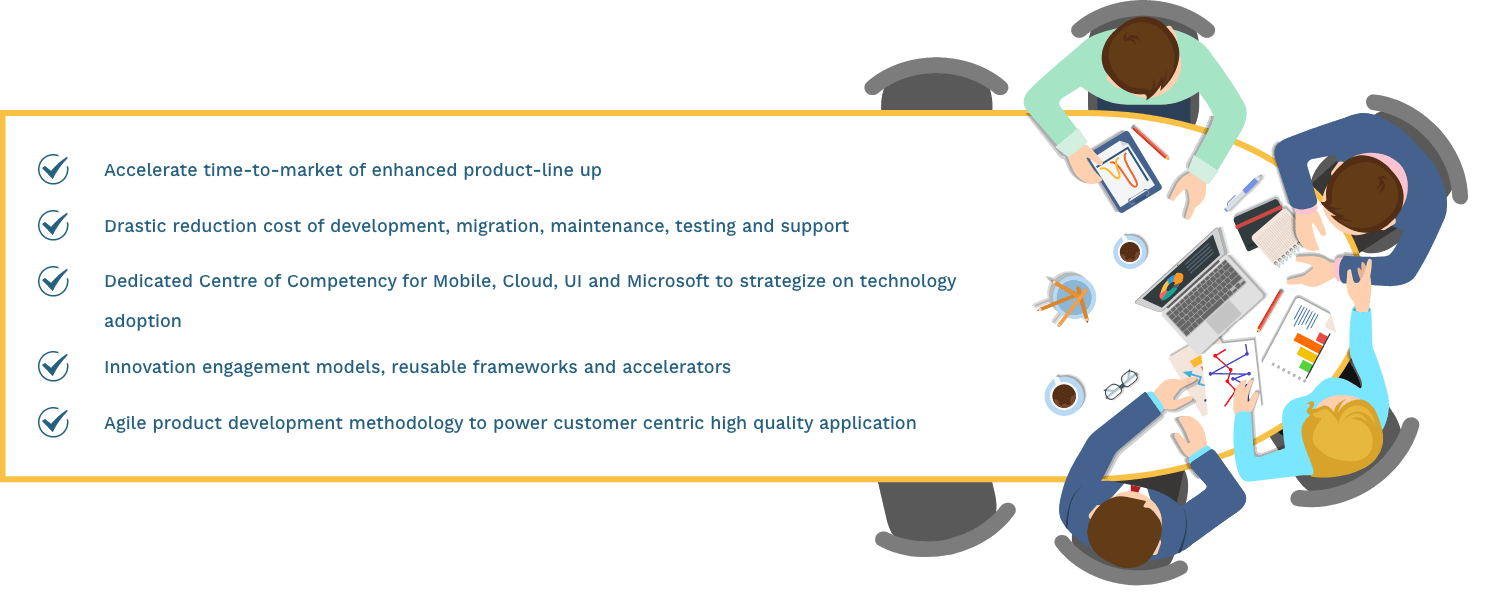 Accelerate time-to-market of enhanced product-line up

Drastic reduction cost of development, migration, maintenance, testing and support

Dedicated Centre of Competency for Mobile, Cloud, UI and Microsoft to strategize on technology adoption

Innovation engagement models, reusable frameworks and accelerators

Agile product development methodology to power customer centric high quality application